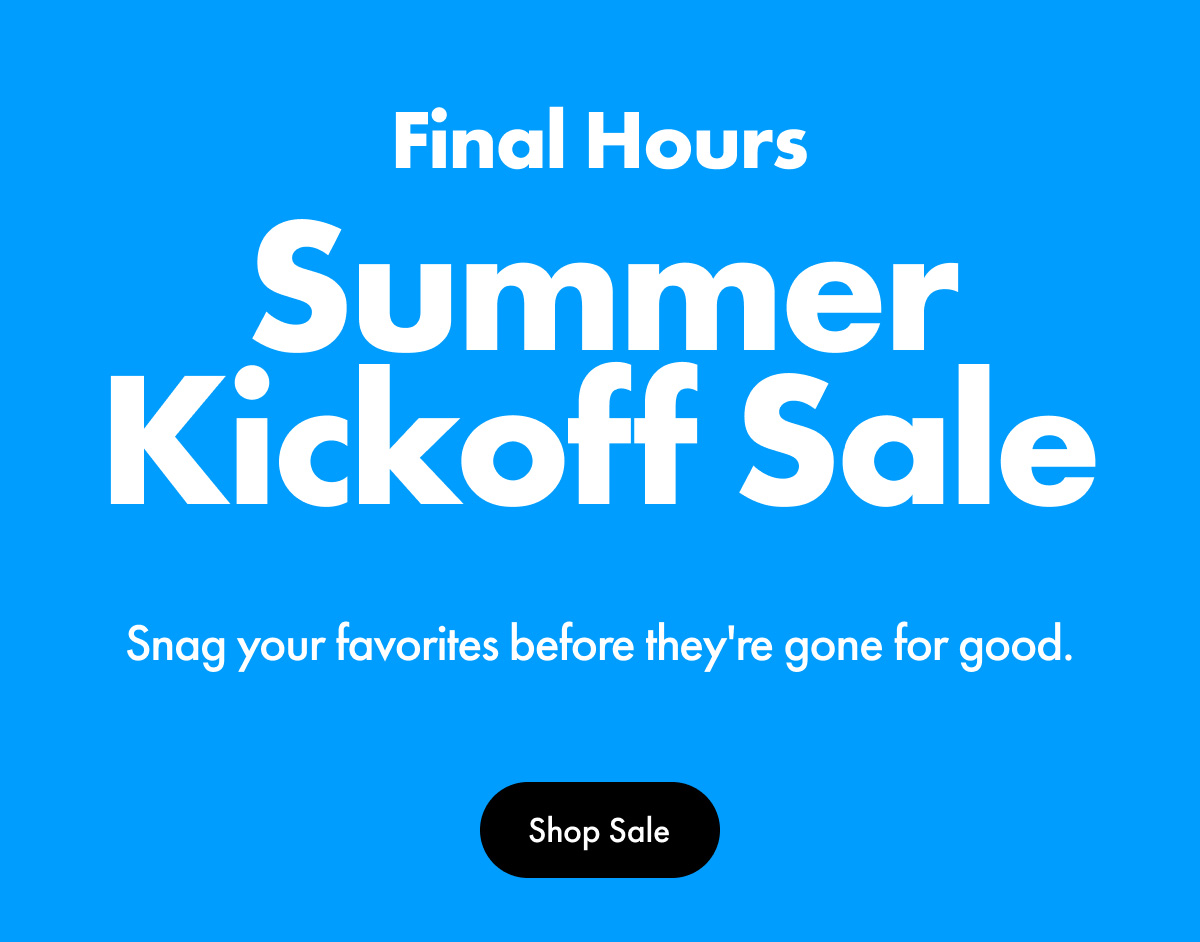 Final Hours

Summer Kickoff Sale

Snag your favorites before they're gone for good.

Shop Sale